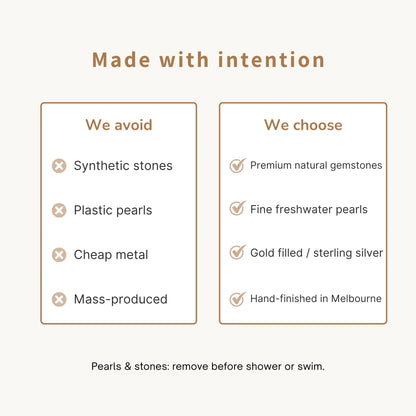 Made with intention

We avoid

Synthetic stones

Plastic pearls

Cheap metal

Mass-produced

We choose

Premium natural gemstones

Fine freshwater pearls

Gold filled / sterling silver

Hand-finished in Melbourne

Pearls & stones: remove before shower or swim.